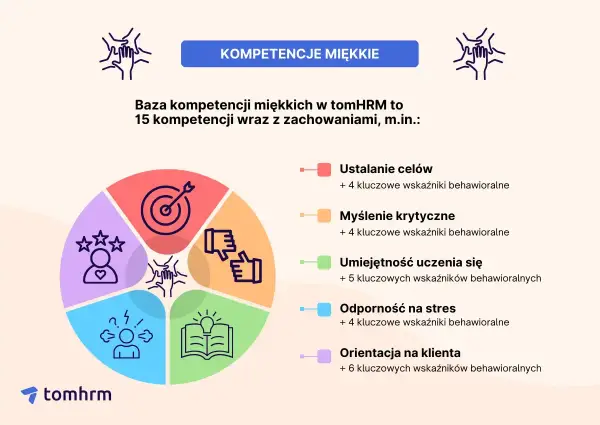 KOMPETENCJE MIĘKKIE

Baza kompetencji miękkich w tomHRM to 15 kompetencji wraz z zachowaniami, m.in.:

Ustalanie celów
+ 4 kluczowe wskaźniki behawioralne

Myślenie krytyczne
+ 4 kluczowe wskaźniki behawioralne

Umiejętność uczenia się
+ 5 kluczowych wskaźników behawioralnych

Odporność na stres
+ 4 kluczowe wskaźniki behawioralne

Orientacja na klienta
+ 6 kluczowych wskaźników behawioralnych

tomhrm